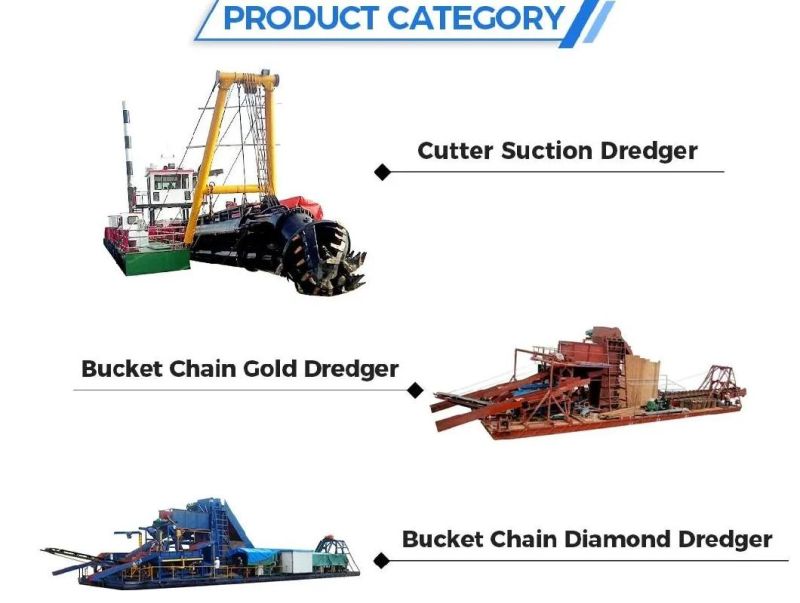 PRODUCT CATEGORY

Cutter Suction Dredger

Bucket Chain Gold Dredger

Bucket Chain Diamond Dredger